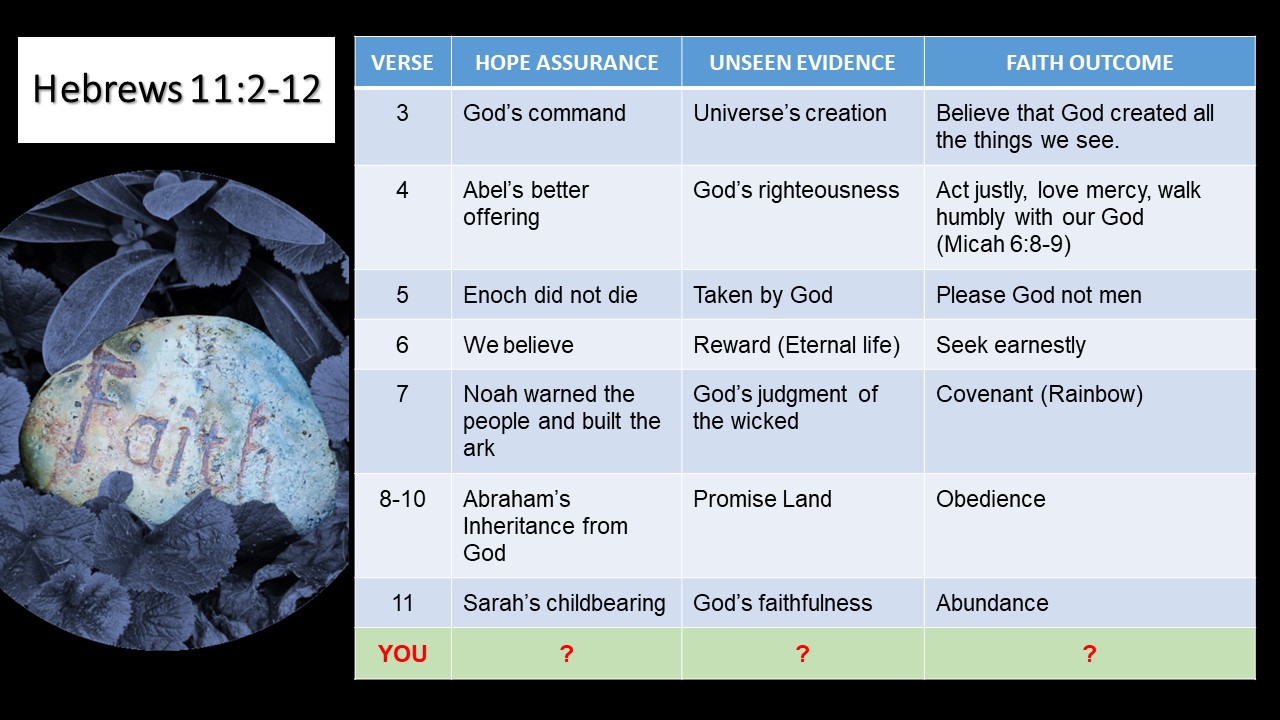 Hebrews 11:2-12

Faith

| VERSE | HOPE ASSURANCE | UNSEEN EVIDENCE | FAITH OUTCOME |
|---|---|---|---|
| 3 | God's command | Universe's creation | Believe that God created all the things we see. |
| 4 | Abel's better offering | God's righteousness | Act justly, love mercy, walk humbly with our God (Micah 6:8-9) |
| 5 | Enoch did not die | Taken by God | Please God not men |
| 6 | We believe | Reward (Eternal life) | Seek earnestly |
| 7 | Noah warned the people and built the ark | God's judgment of the wicked | Covenant (Rainbow) |
| 8-10 | Abraham's Inheritance from God | Promise Land | Obedience |
| 11 | Sarah's childbearing | God's faithfulness | Abundance |
| YOU | ? | ? | ? |